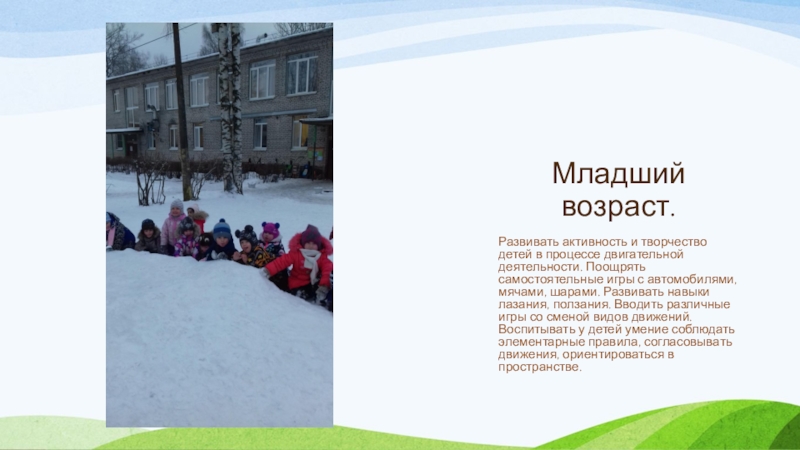 Младший возраст.

Развивать активность и творчество детей в процессе двигательной деятельности. Поощрять самостоятельные игры с автомобилями, мячами, шарами. Развивать навыки лазания, ползания. Вводить различные игры со сменой видов движений. Воспитывать у детей умение соблюдать элементарные правила, согласовывать движения, ориентироваться в пространстве.